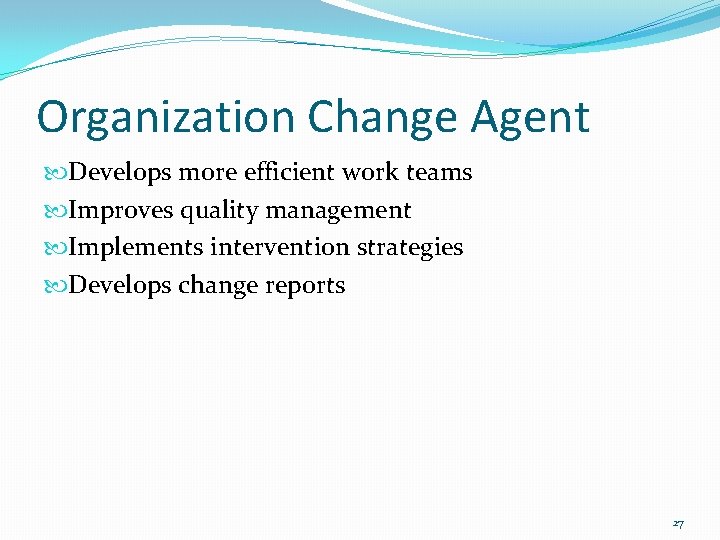 Organization Change Agent

Develops more efficient work teams
Improves quality management
Implements intervention strategies
Develops change reports

27